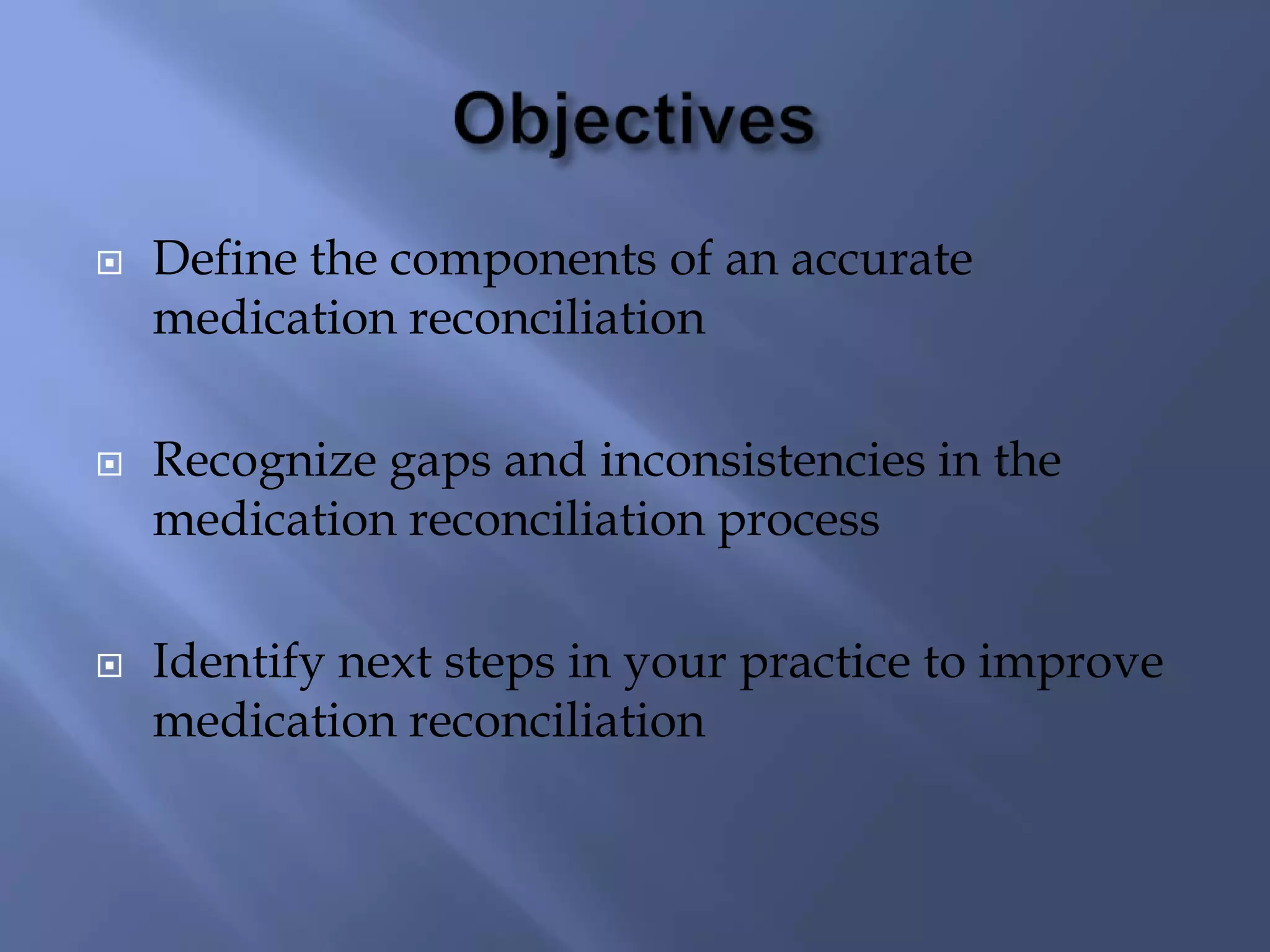 Objectives

Define the components of an accurate medication reconciliation

Recognize gaps and inconsistencies in the medication reconciliation process

Identify next steps in your practice to improve medication reconciliation